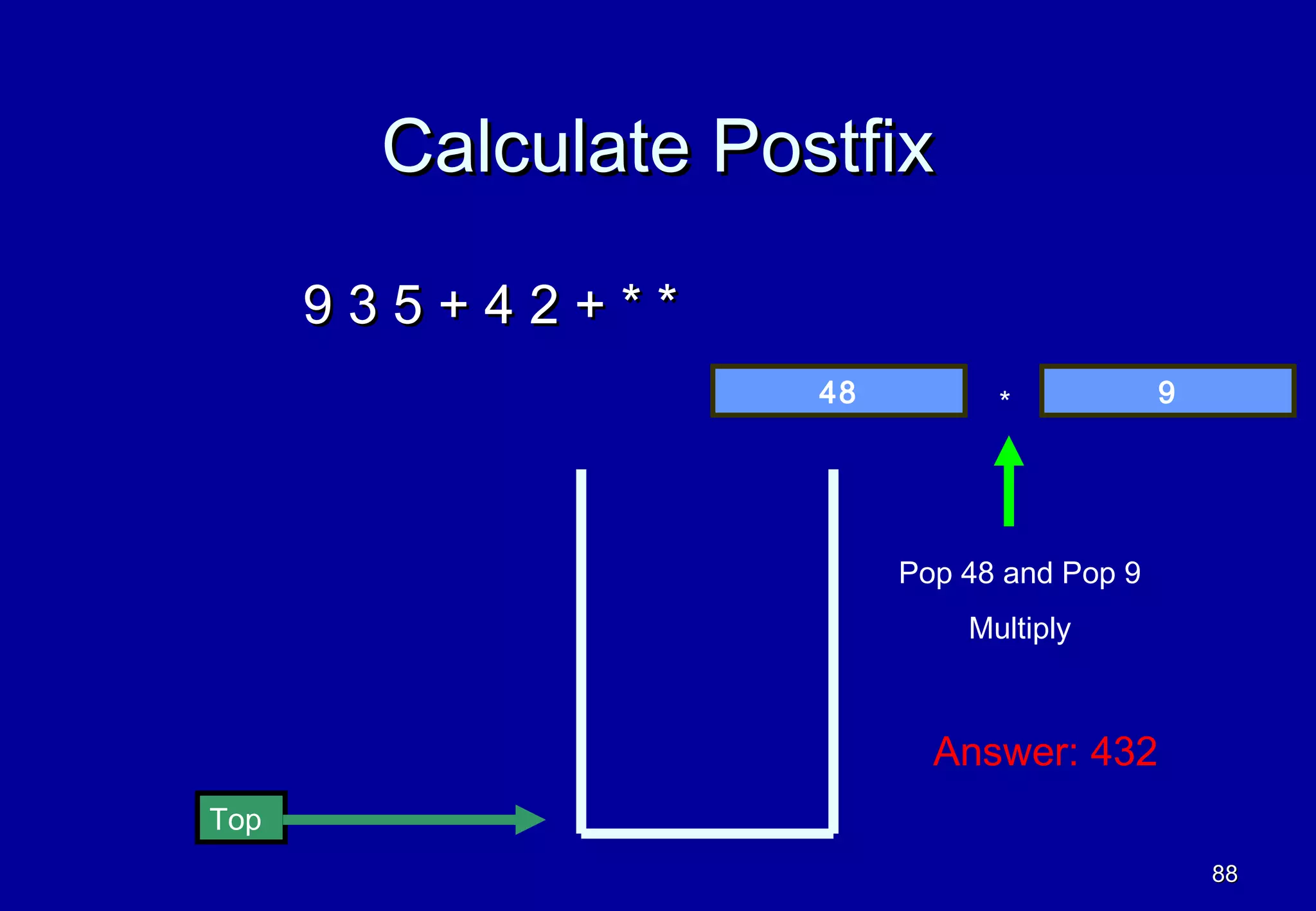 Calculate Postfix

9 3 5 + 4 2 + * *

48

*

9

Pop 48 and Pop 9

Multiply

Answer: 432

Top

88